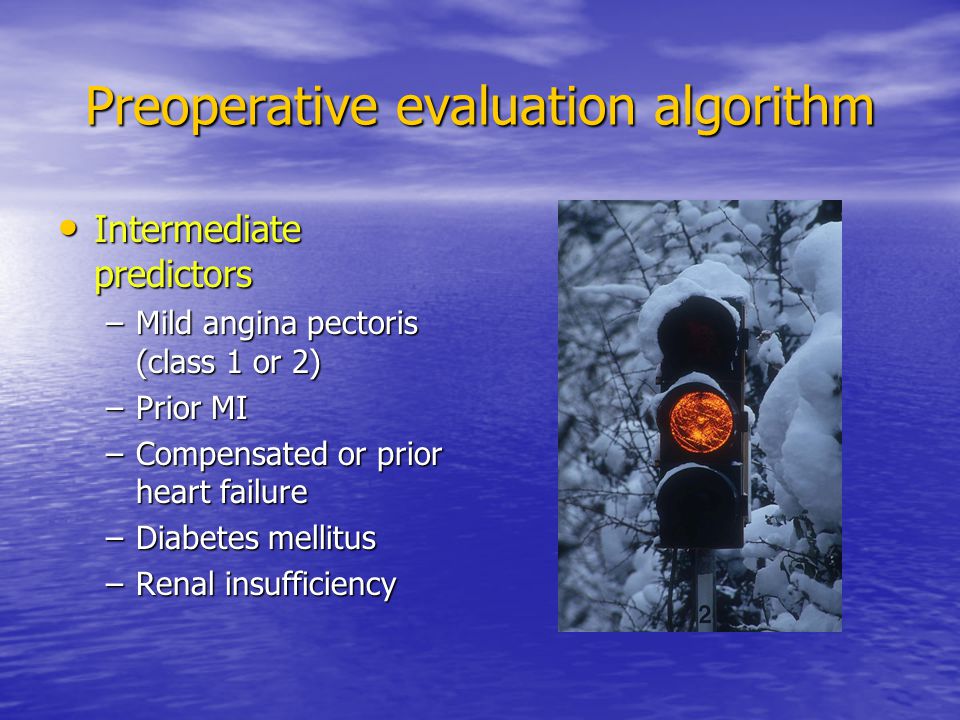 Preoperative evaluation algorithm

• Intermediate predictors
– Mild angina pectoris (class 1 or 2)
– Prior MI
– Compensated or prior heart failure
– Diabetes mellitus
– Renal insufficiency

2